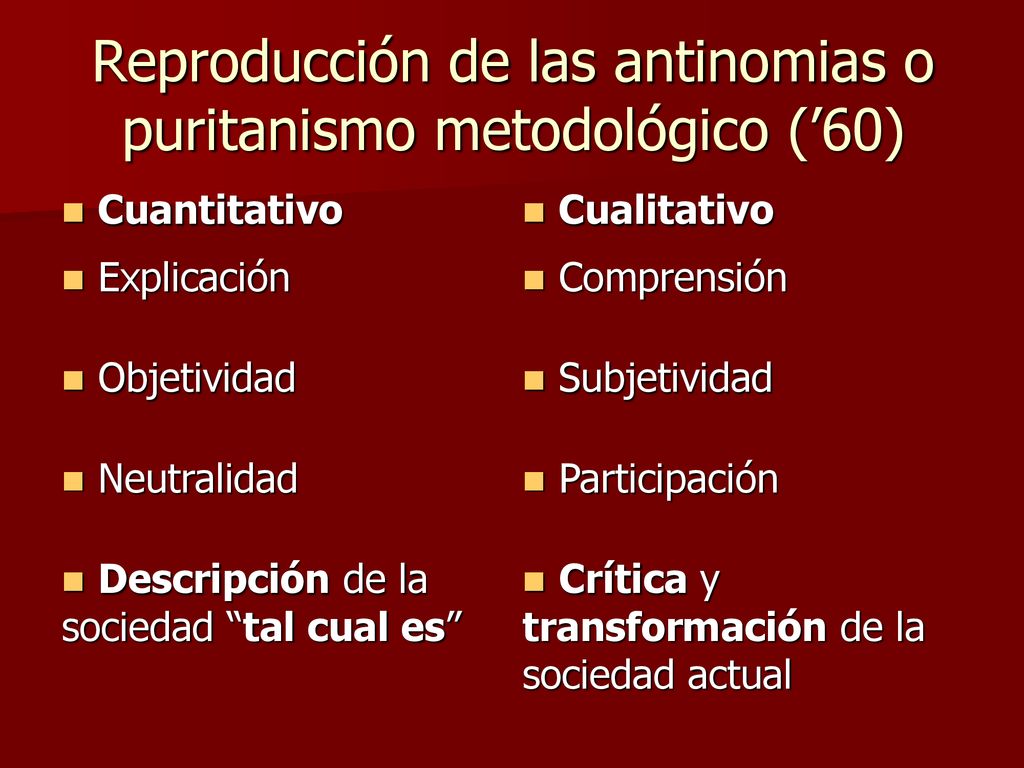 Reproducción de las antinomias o puritanismo metodológico (’60)

Cuantitativo

Explicación

Objetividad

Neutralidad

Descripción de la sociedad “tal cual es”

Cualitativo

Comprensión

Subjetividad

Participación

Crítica y transformación de la sociedad actual